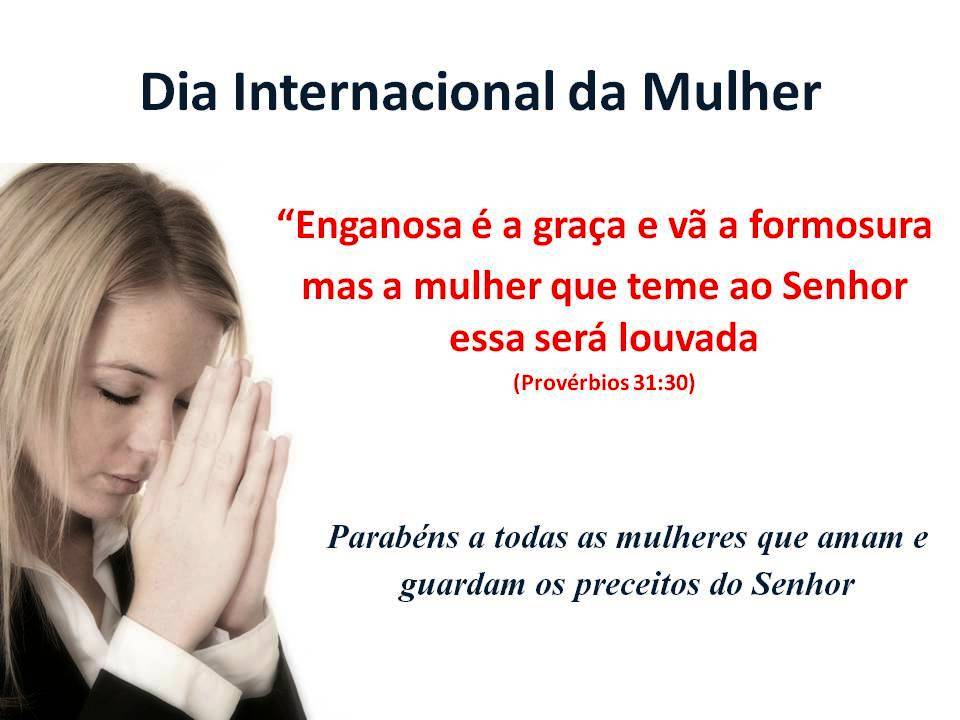 Dia Internacional da Mulher

“Enganosa é a graça e vã a formosura mas a mulher que teme ao Senhor essa será louvada

(Provérbios 31:30)

Parabéns a todas as mulheres que amam e guardam os preceitos do Senhor